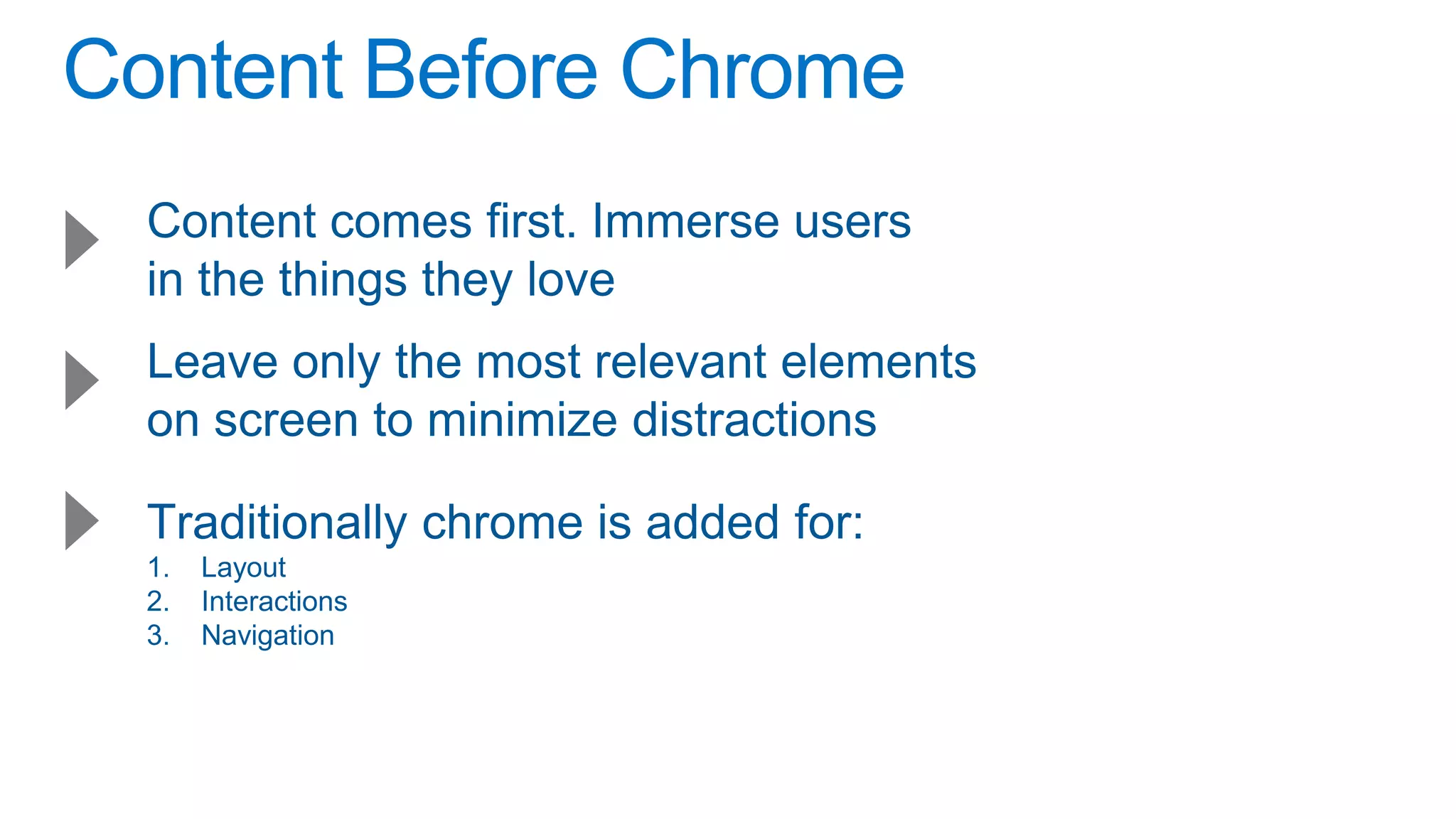 Content Before Chrome

Content comes first. Immerse users in the things they love

Leave only the most relevant elements on screen to minimize distractions

Traditionally chrome is added for:
1. Layout
2. Interactions
3. Navigation